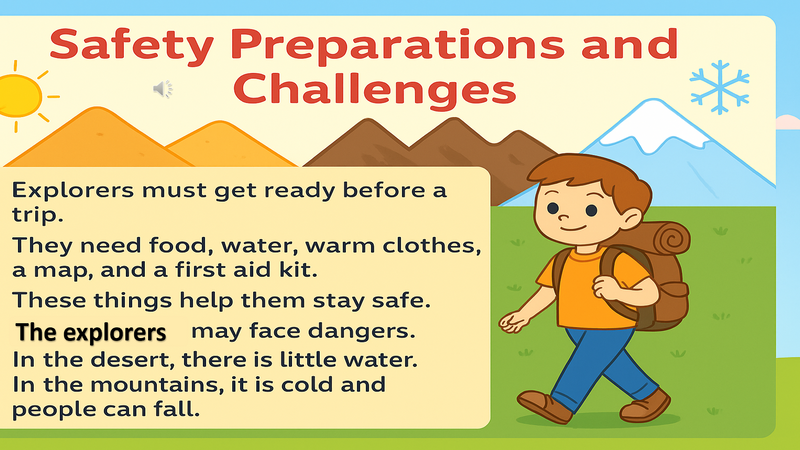 Safety Preparations and Challenges

Explorers must get ready before a trip.

They need food, water, warm clothes, a map, and a first aid kit.

These things help them stay safe.

The explorers may face dangers.

In the desert, there is little water.

In the mountains, it is cold and people can fall.